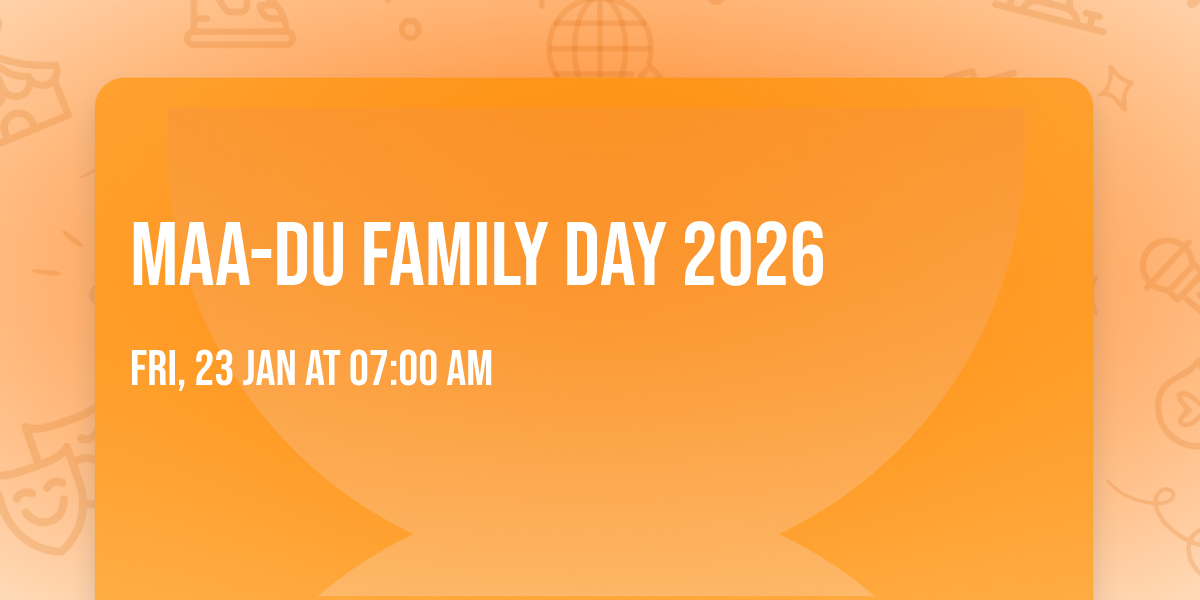 MAA-DU FAMILY DAY 2026

FRI, 23 JAN AT 07:00 AM